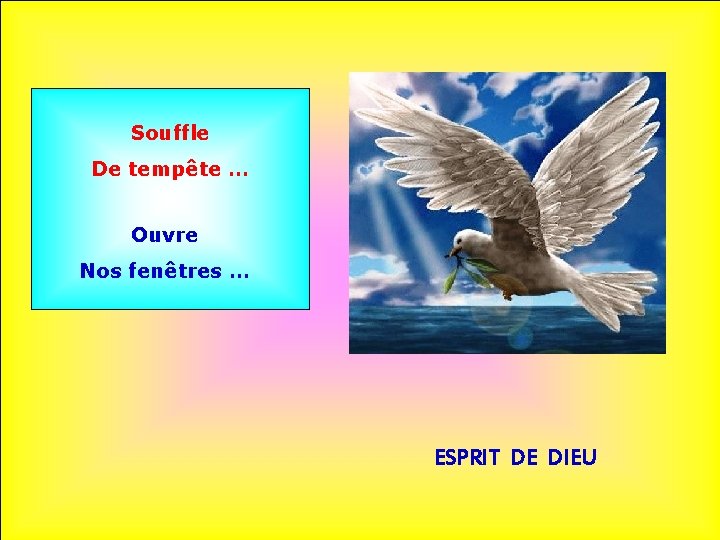 Souffle
De tempête …

Ouvre
Nos fenêtres …

ESPRIT DE DIEU